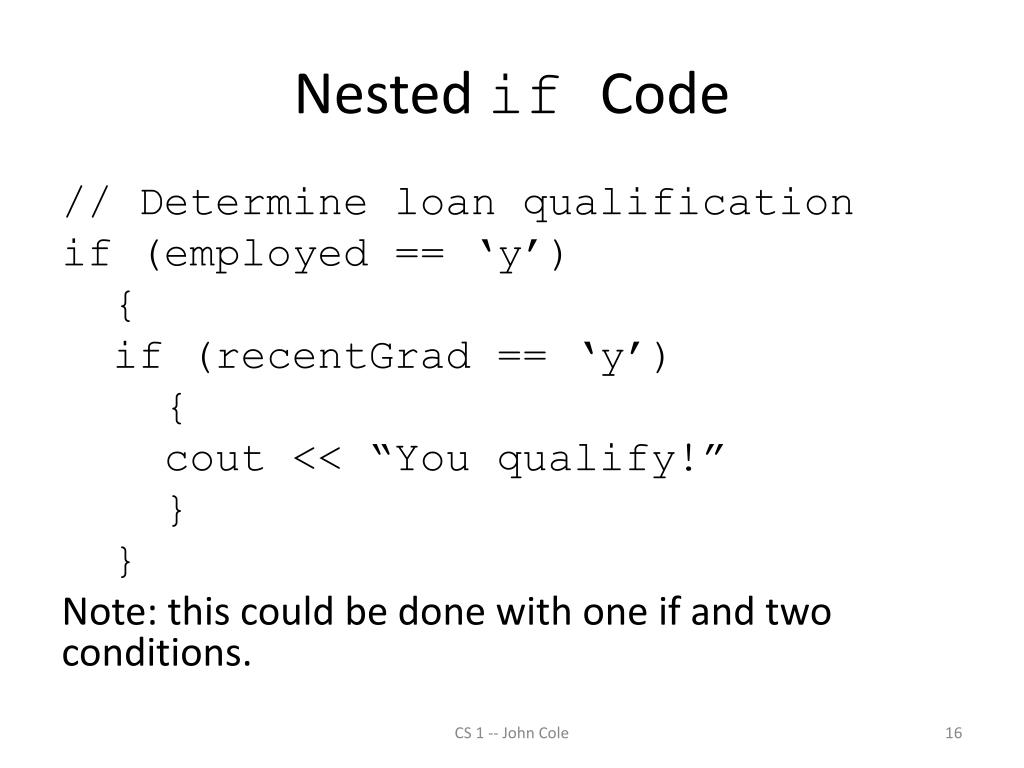 Nested if Code

// Determine loan qualification
if (employed == ‘y’)
  {
  if (recentGrad == ‘y’)
    {
    cout << “You qualify!”
    }
  }

Note: this could be done with one if and two conditions.

CS 1 -- John Cole

16